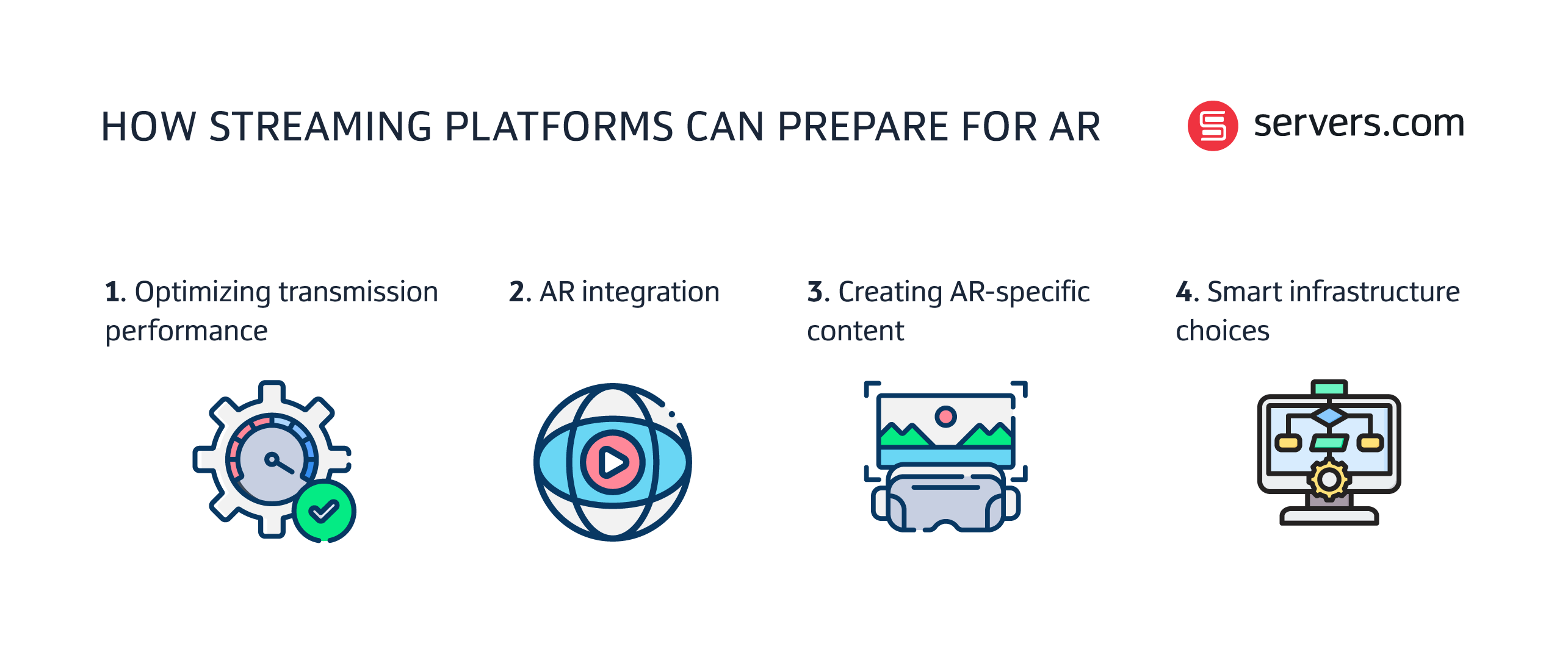 HOW STREAMING PLATFORMS CAN PREPARE FOR AR

servers.com

1. Optimizing transmission performance

2. AR integration

3. Creating AR-specific content

4. Smart infrastructure choices